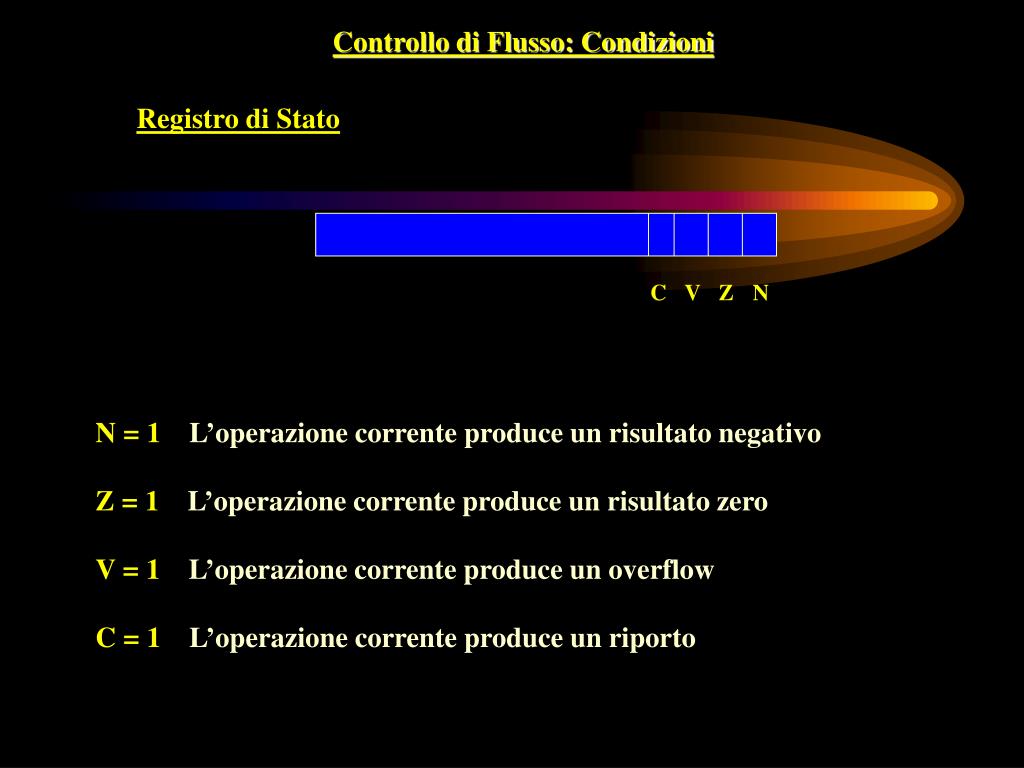 Controllo di Flusso: Condizioni

Registro di Stato

C V Z N

N = 1 L’operazione corrente produce un risultato negativo

Z = 1 L’operazione corrente produce un risultato zero

V = 1 L’operazione corrente produce un overflow

C = 1 L’operazione corrente produce un riporto